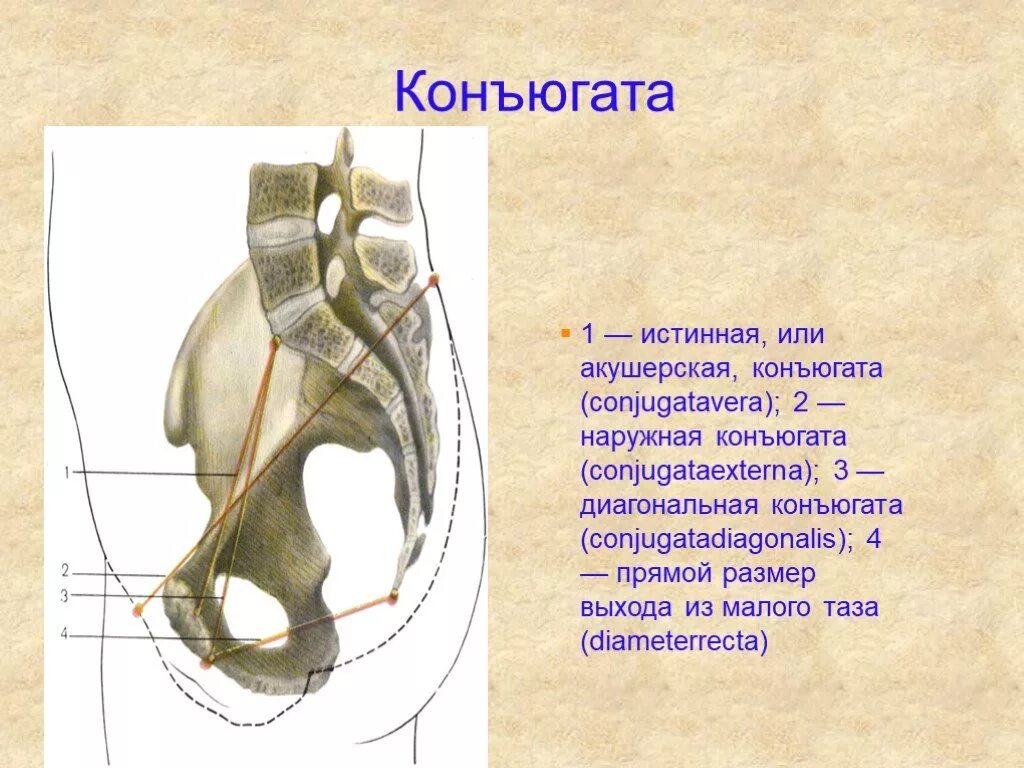 Конъюгата

1
2
3
4

1 — истинная, или акушерская, конъюгата (conjugatavera); 2 — наружная конъюгата (conjugataexterna); 3 — диагональная конъюгата (conjugatadiagonalis); 4 — прямой размер выхода из малого таза (diameterrecta)